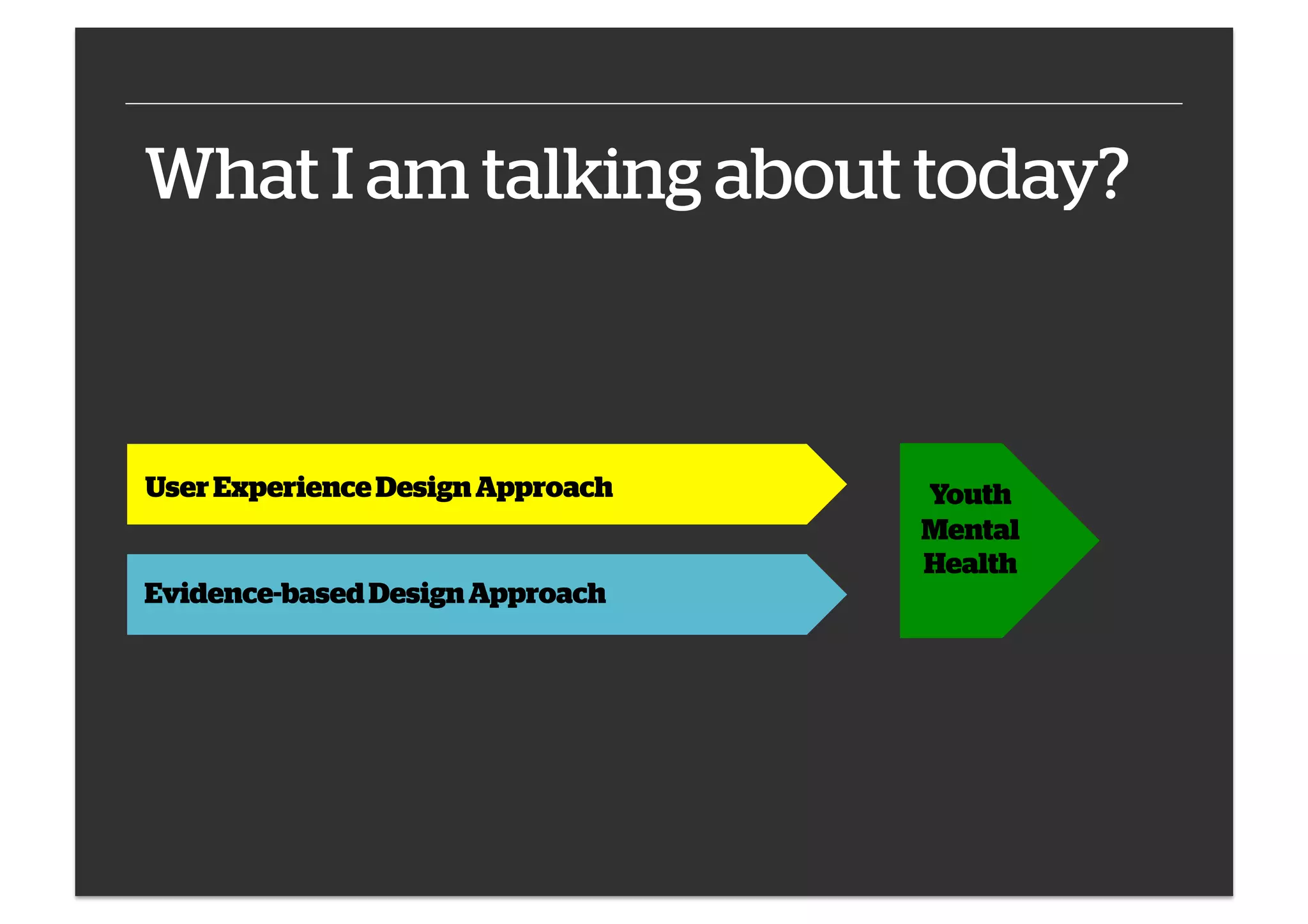 What I am talking about today?

User Experience Design Approach

Evidence-based Design Approach

Youth Mental Health